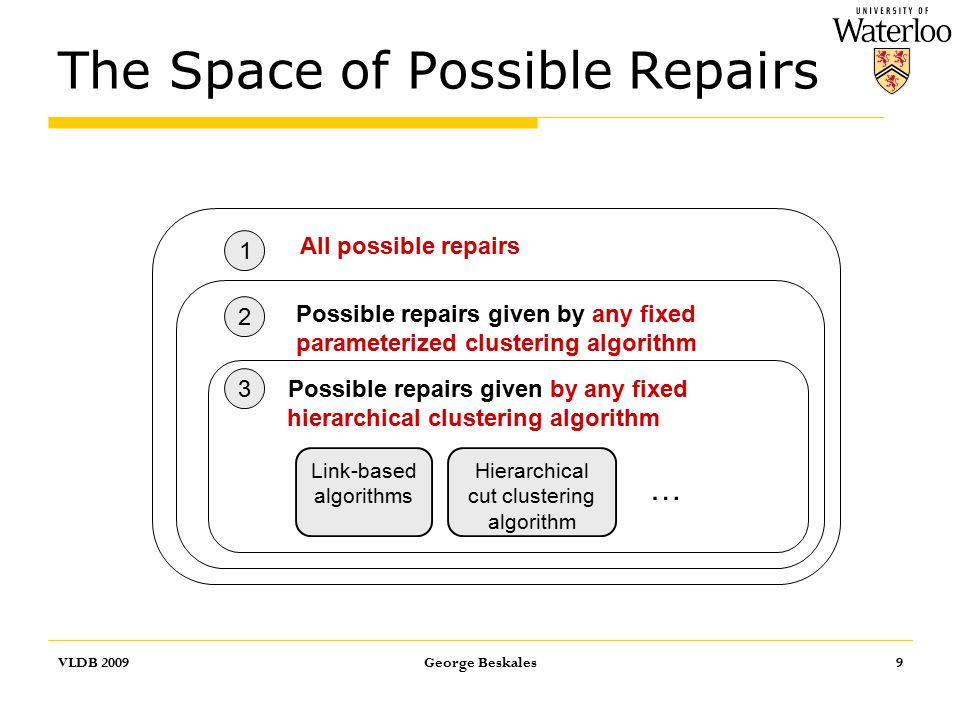 UNIVERSITY OF
Waterloo

The Space of Possible Repairs

1 All possible repairs

2 Possible repairs given by any fixed parameterized clustering algorithm

3 Possible repairs given by any fixed hierarchical clustering algorithm

Link-based algorithms

Hierarchical cut clustering algorithm

…

VLDB 2009

George Beskales

9